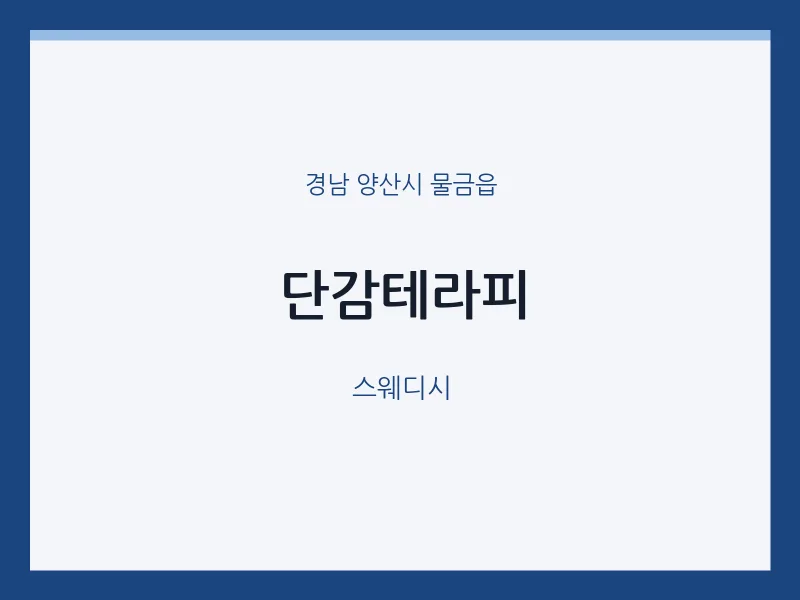 경남 양산시 물금읍

단감테라피

스웨디시